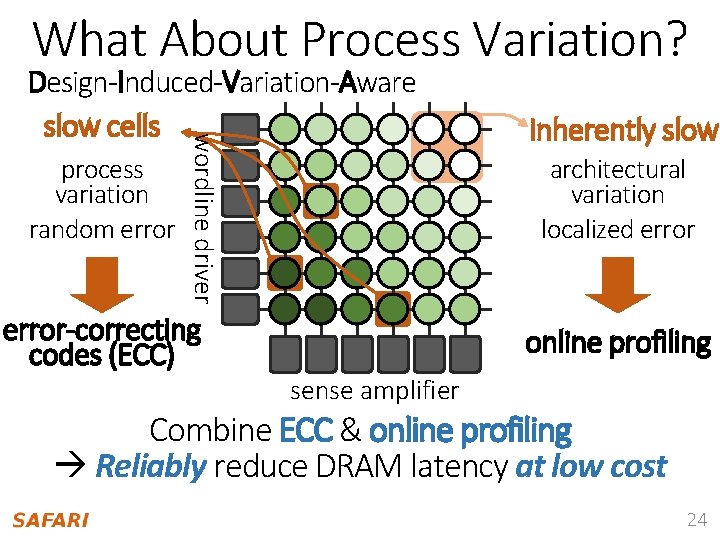 What About Process Variation?

Design-Induced-Variation-Aware

slow cells

process variation

random error

error-correcting codes (ECC)

wordline driver

sense amplifier

inherently slow

architectural variation

localized error

online profiling

Combine ECC & online profiling

→ Reliably reduce DRAM latency at low cost

SAFARI

24